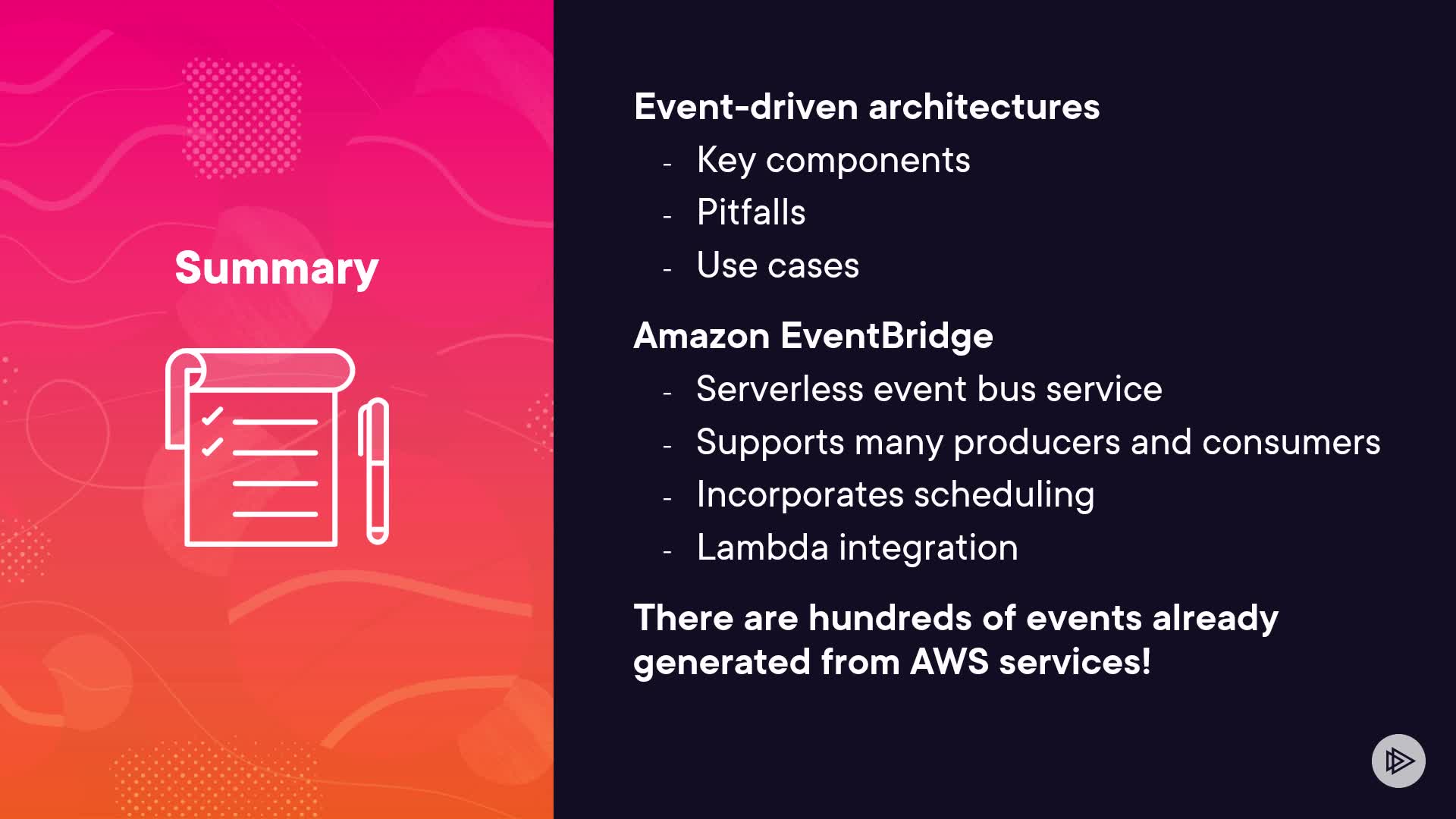 Summary

Event-driven architectures
- Key components
- Pitfalls
- Use cases

Amazon EventBridge
- Serverless event bus service
- Supports many producers and consumers
- Incorporates scheduling
- Lambda integration

There are hundreds of events already generated from AWS services!